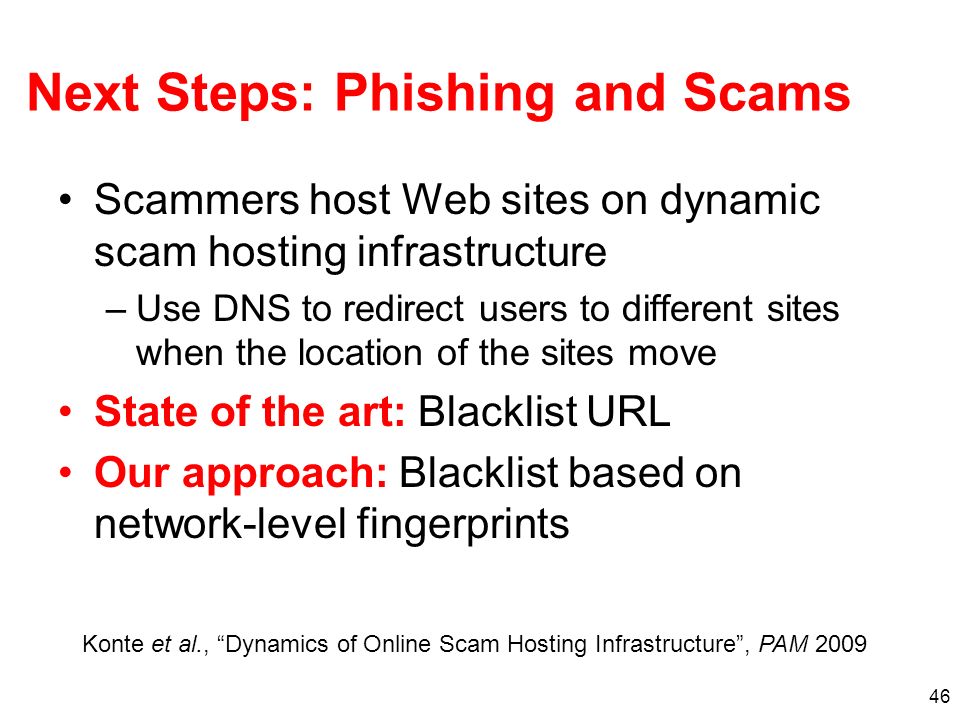 Next Steps: Phishing and Scams

• Scammers host Web sites on dynamic scam hosting infrastructure

– Use DNS to redirect users to different sites when the location of the sites move

• State of the art: Blacklist URL

• Our approach: Blacklist based on network-level fingerprints

Konte et al., “Dynamics of Online Scam Hosting Infrastructure”, PAM 2009

46